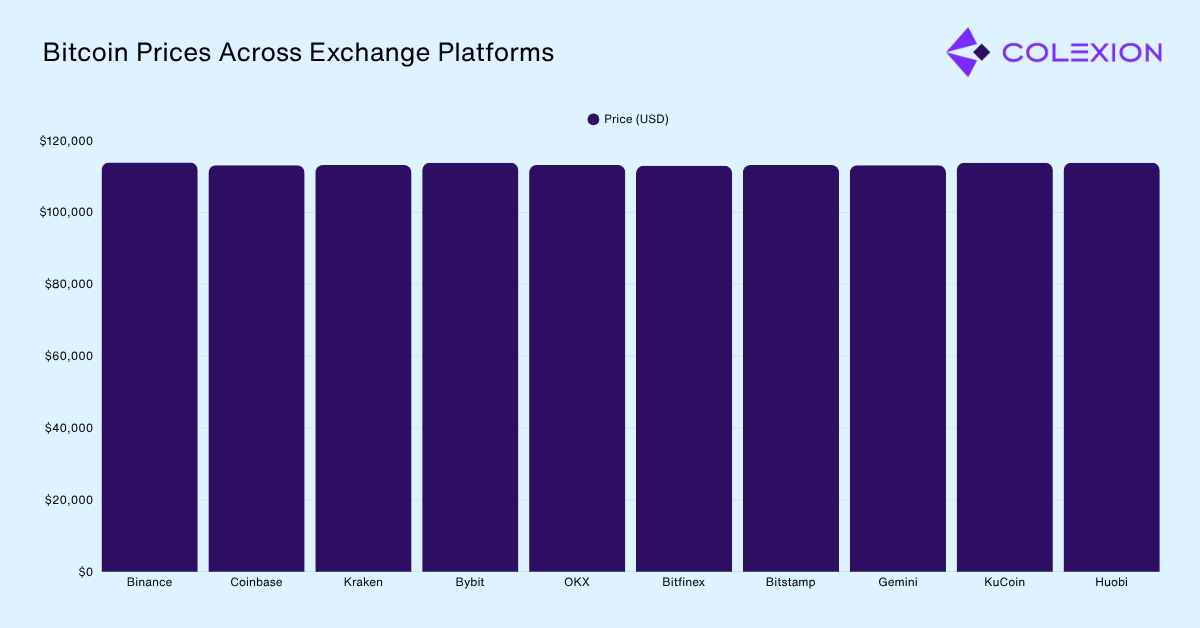 Bitcoin Prices Across Exchange Platforms

COLEXION

Price (USD)

$120,000
$100,000
$80,000
$60,000
$40,000
$20,000
$0

Binance
Coinbase
Kraken
Bybit
OKX
Bitfinex
Bitstamp
Gemini
KuCoin
Huobi